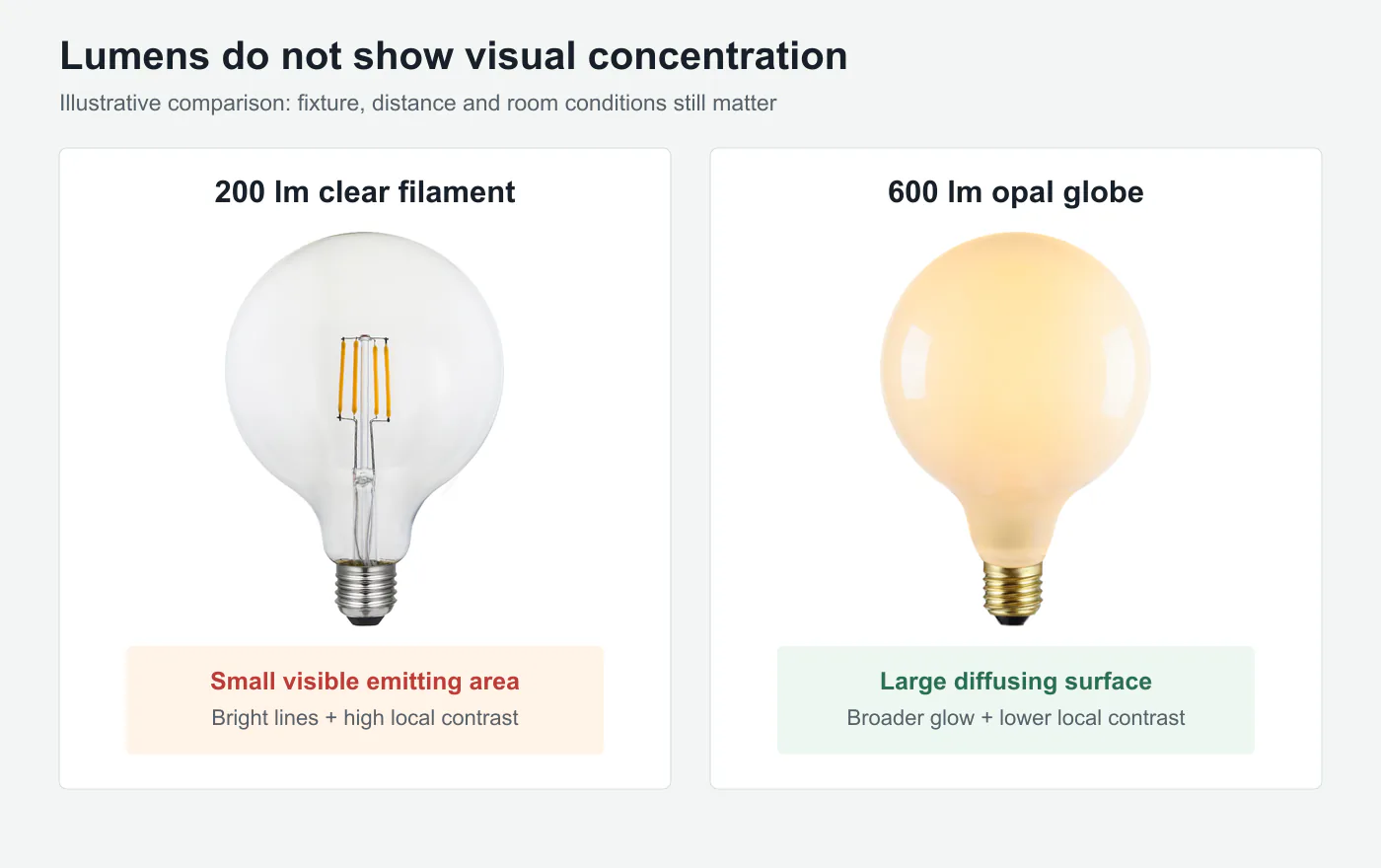 Lumens do not show visual concentration

Illustrative comparison: fixture, distance and room conditions still matter

200 lm clear filament

Small visible emitting area

Bright lines + high local contrast

600 lm opal globe

Large diffusing surface

Broader glow + lower local contrast